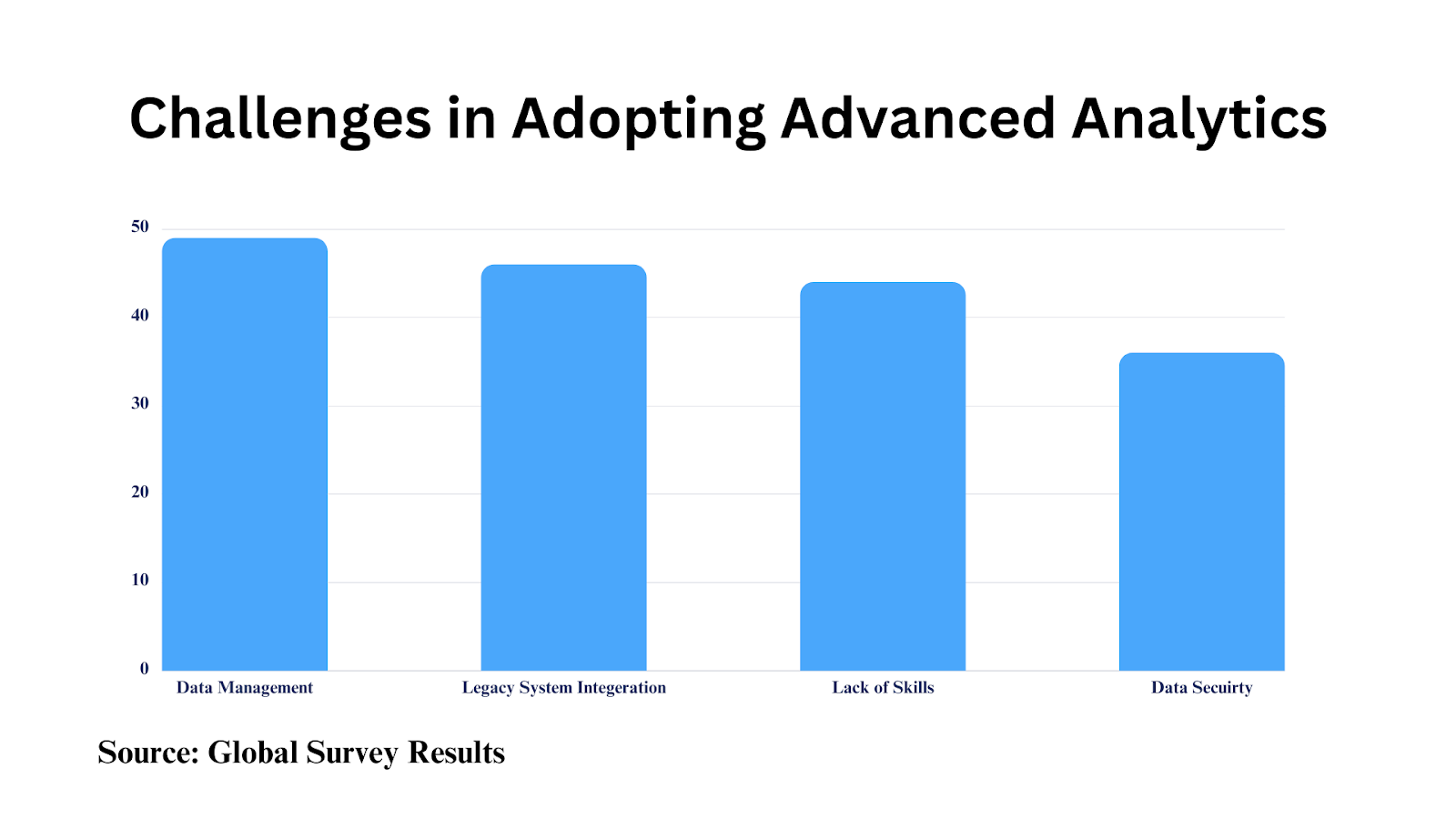 Challenges in Adopting Advanced Analytics

50
40
30
20
10
0

Data Management
Legacy System Integeration
Lack of Skills
Data Secuirty

Source: Global Survey Results